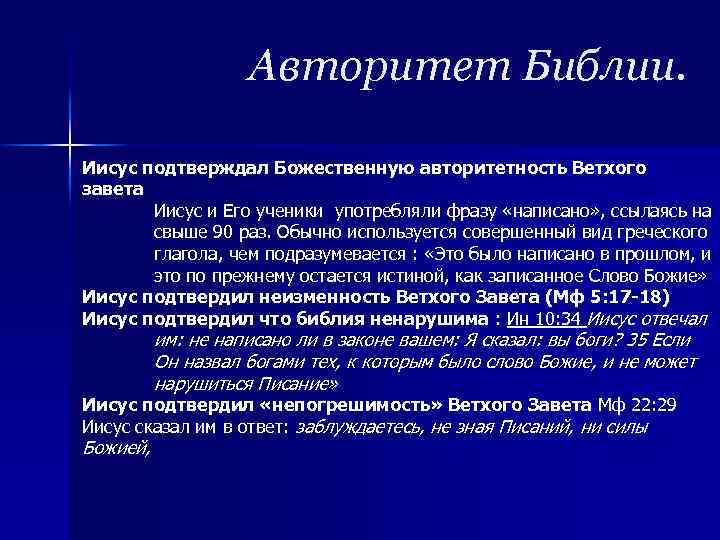 Авторитет Библии.

Иисус подтверждал Божественную авторитетность Ветхого завета

Иисус и Его ученики употребляли фразу «написано», ссылаясь на свыше 90 раз. Обычно используется совершенный вид греческого глагола, чем подразумевается : «Это было написано в прошлом, и это по прежнему остается истиной, как записанное Слово Божие»

Иисус подтвердил неизменность Ветхого Завета (Мф 5:17-18)

Иисус подтвердил что библия ненарушима : Ин 10:34 Иисус отвечал им: не написано ли в законе вашем: Я сказал: вы боги? 35 Если Он назвал богами тех, к которым было слово Божие, и не может нарушиться Писание»

Иисус подтвердил «непогрешимость» Ветхого Завета Мф 22:29 Иисус сказал им в ответ: заблуждаетесь, не зная Писаний, ни силы Божией,